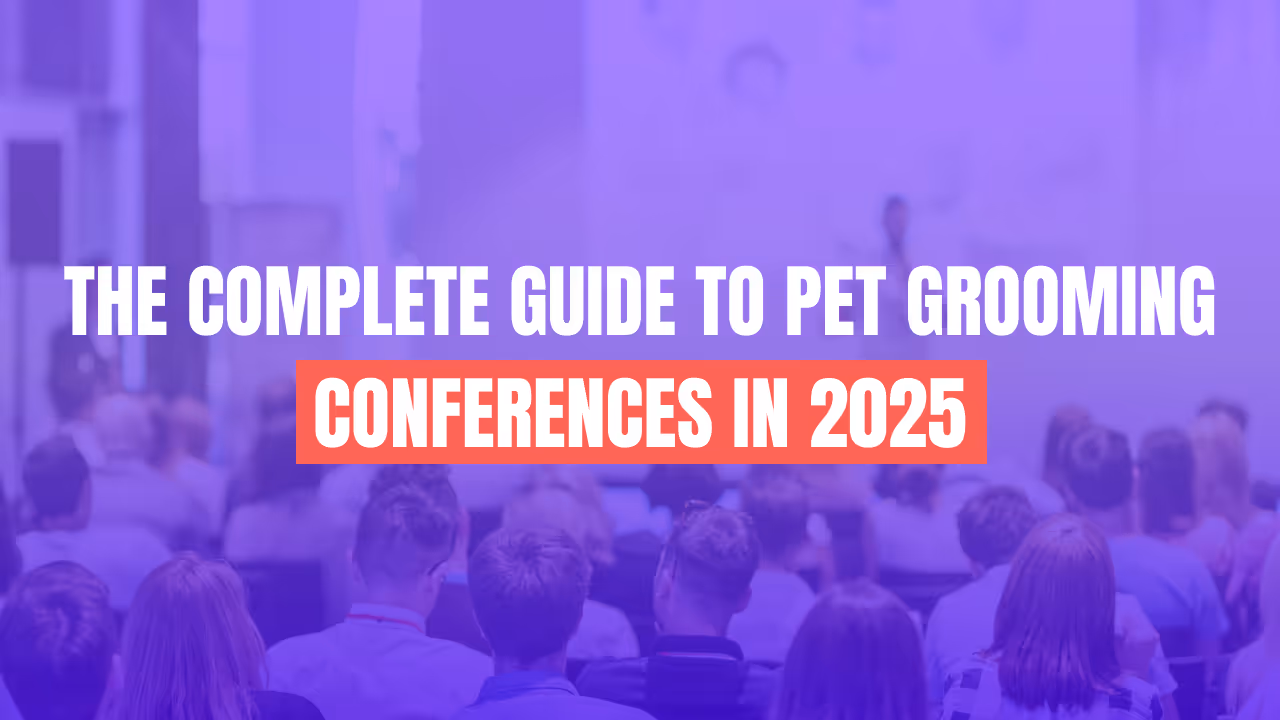 THE COMPLETE GUIDE TO PET GROOMING
CONFERENCES IN 2025